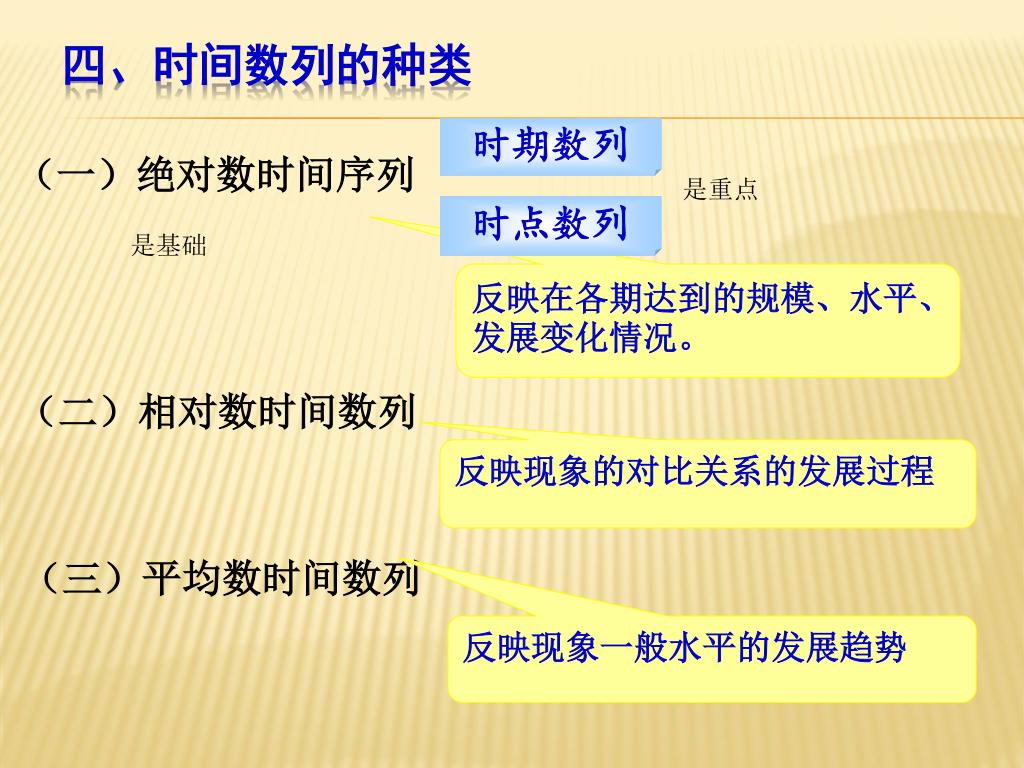 四、时间数列的种类

（一）绝对数时间序列

时期数列

是重点

时点数列

是基础

反映在各期达到的规模、水平、发展变化情况。

（二）相对数时间数列

反映现象的对比关系的发展过程

（三）平均数时间数列

反映现象一般水平的发展趋势